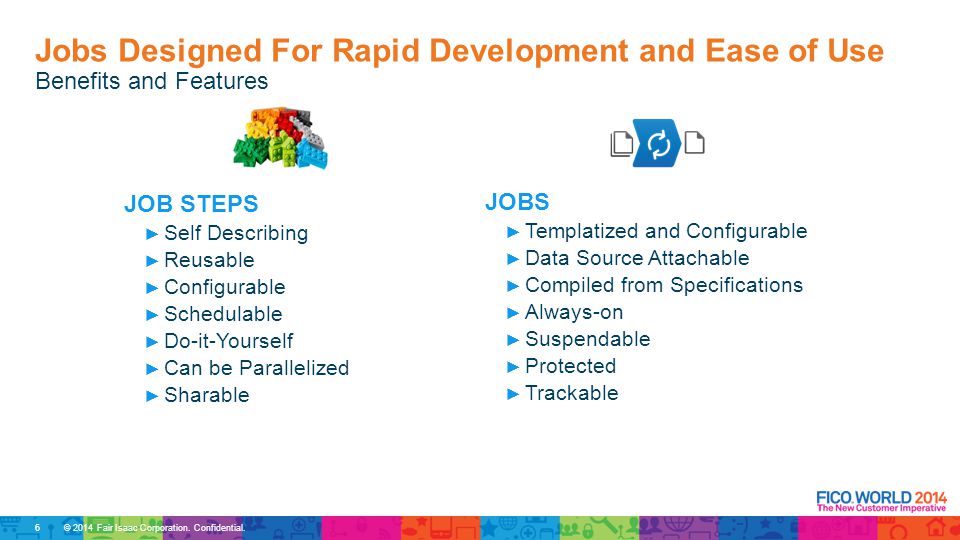 Jobs Designed For Rapid Development and Ease of Use
Benefits and Features

JOB STEPS
► Self Describing
► Reusable
► Configurable
► Schedulable
► Do-it-Yourself
► Can be Parallelized
► Sharable

JOBS
► Templatized and Configurable
► Data Source Attachable
► Compiled from Specifications
► Always-on
► Suspendable
► Protected
► Trackable

FICO WORLD 2014
The New Customer Imperative

6 © 2014 Fair Isaac Corporation. Confidential.